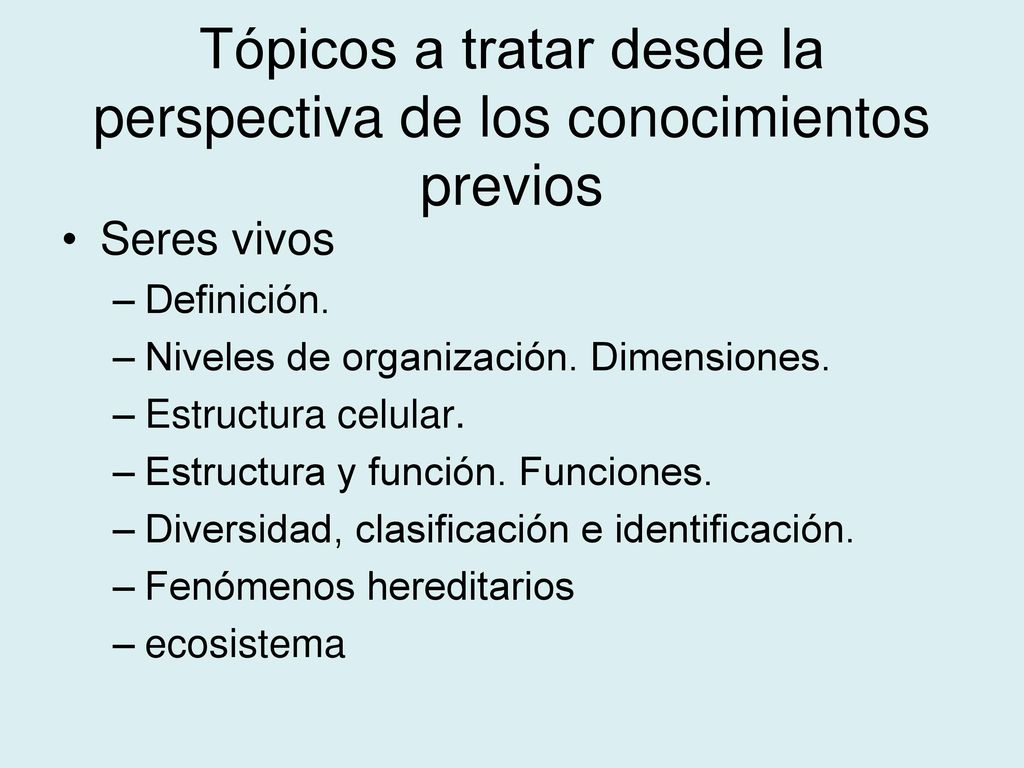 Tópicos a tratar desde la perspectiva de los conocimientos previos

• Seres vivos
– Definición.
– Niveles de organización. Dimensiones.
– Estructura celular.
– Estructura y función. Funciones.
– Diversidad, clasificación e identificación.
– Fenómenos hereditarios
– ecosistema